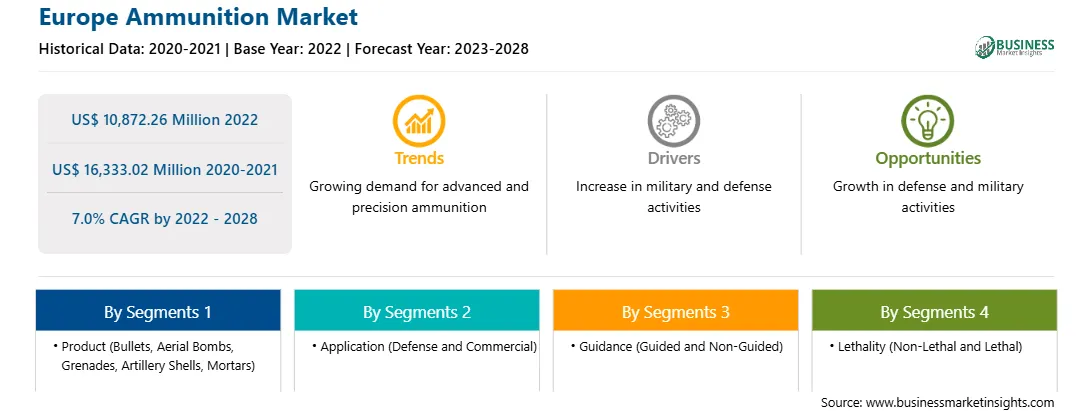 Europe Ammunition Market
Historical Data: 2020-2021 | Base Year: 2022 | Forecast Year: 2023-2028

BUSINESS Market Insights

US$ 10,872.26 Million 2022

US$ 16,333.02 Million 2020-2021

7.0% CAGR by 2022 - 2028

Trends
Growing demand for advanced and precision ammunition

Drivers
Increase in military and defense activities

Opportunities
Growth in defense and military activities

By Segments 1
• Product (Bullets, Aerial Bombs, Grenades, Artillery Shells, Mortars)

By Segments 2
• Application (Defense and Commercial)

By Segments 3
• Guidance (Guided and Non-Guided)

By Segments 4
• Lethality (Non-Lethal and Lethal)

Source: www.businessmarketinsights.com